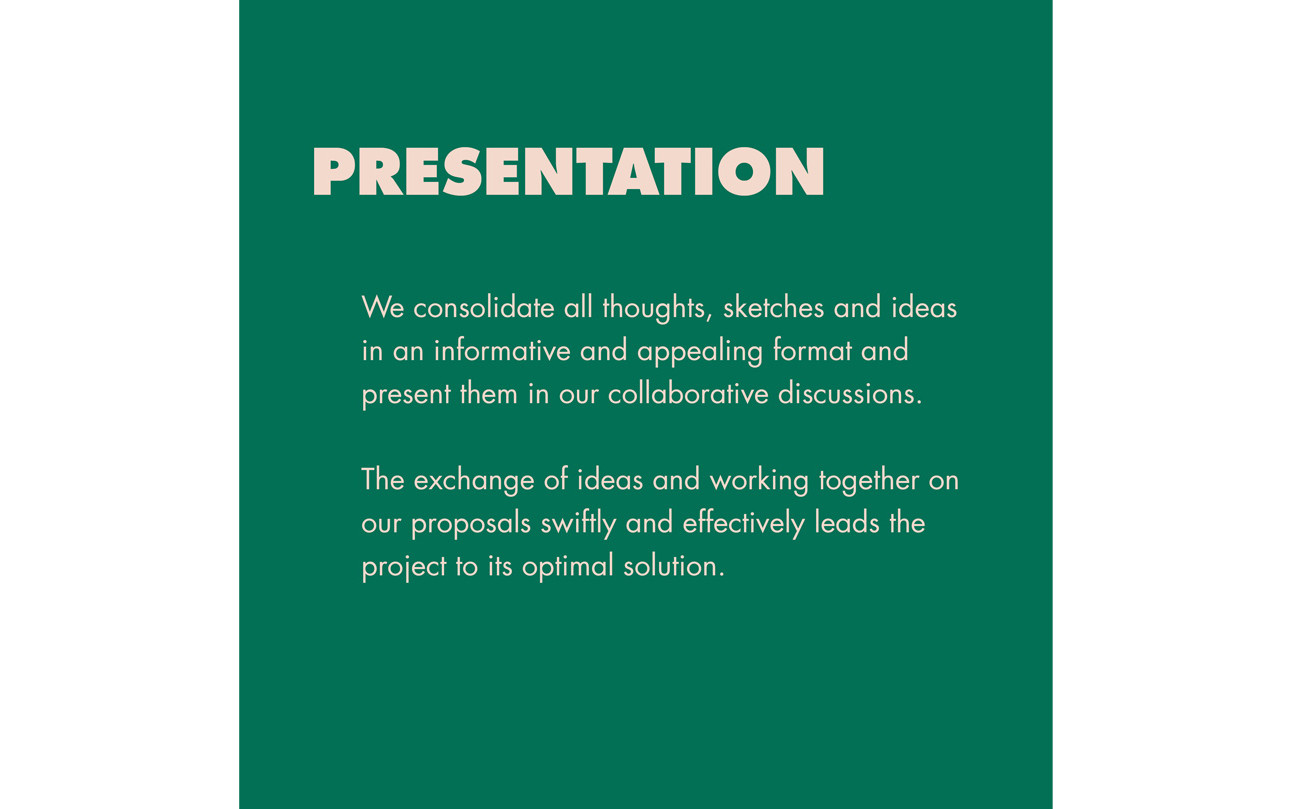 PRESENTATION

We consolidate all thoughts, sketches and ideas in an informative and appealing format and present them in our collaborative discussions.

The exchange of ideas and working together on our proposals swiftly and effectively leads the project to its optimal solution.